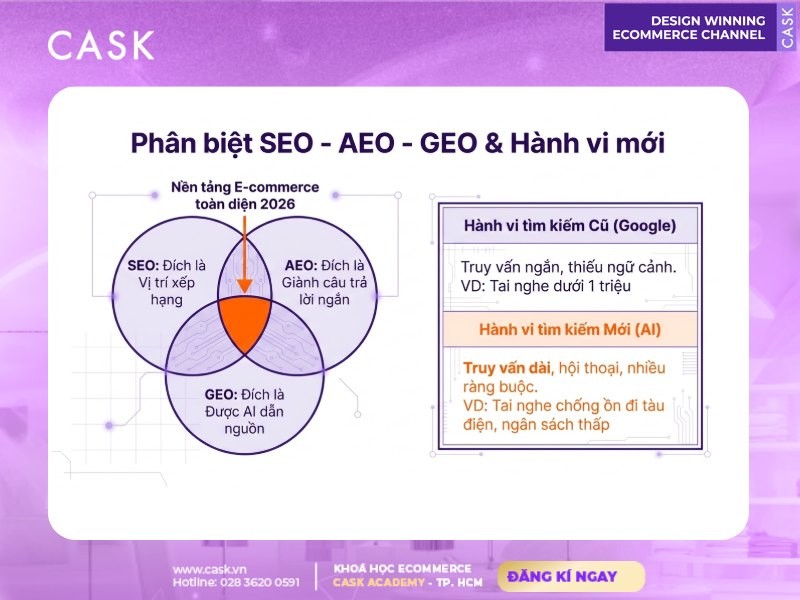 CASK

DESIGN WINNING ECOMMERCE CHANNEL

CASK

Phân biệt SEO - AEO - GEO & Hành vi mới

Nền tảng E-commerce toàn diện 2026

SEO: Đích là Vị trí xếp hạng

AEO: Đích là Giành câu trả lời ngắn

GEO: Đích là Được AI dẫn nguồn

Hành vi tìm kiếm Cũ (Google)

Truy vấn ngắn, thiếu ngữ cảnh.
VD: Tai nghe dưới 1 triệu

Hành vi tìm kiếm Mới (AI)

Truy vấn dài, hội thoại, nhiều ràng buộc.
VD: Tai nghe chống ồn đi tàu điện, ngân sách thấp

www.cask.vn
Hotline: 028 3620 0591

KHOÁ HỌC ECOMMERCE
CASK ACADEMY - TP. HCM

ĐĂNG KÍ NGAY